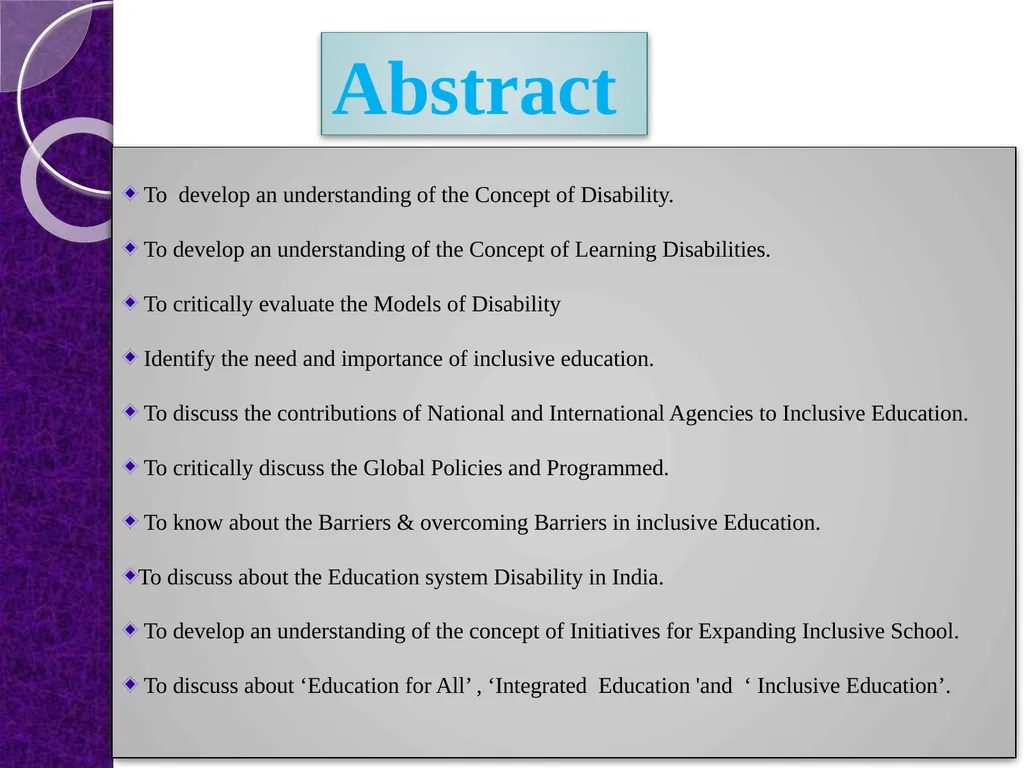 Abstract

To develop an understanding of the Concept of Disability.

To develop an understanding of the Concept of Learning Disabilities.

To critically evaluate the Models of Disability

Identify the need and importance of inclusive education.

To discuss the contributions of National and International Agencies to Inclusive Education.

To critically discuss the Global Policies and Programmed.

To know about the Barriers & overcoming Barriers in inclusive Education.

To discuss about the Education system Disability in India.

To develop an understanding of the concept of Initiatives for Expanding Inclusive School.

To discuss about ‘Education for All’ , ‘Integrated Education 'and ‘ Inclusive Education’.